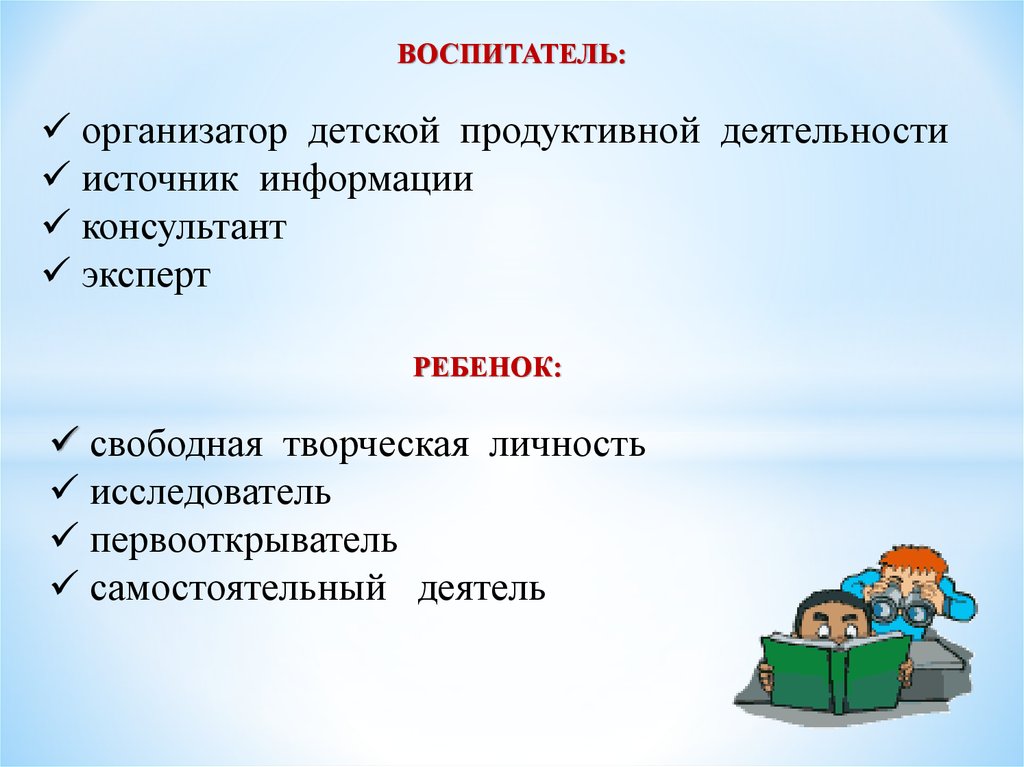 ВОСПИТАТЕЛЬ:

✓ организатор детской продуктивной деятельности
✓ источник информации
✓ консультант
✓ эксперт

РЕБЕНОК:

✓ свободная творческая личность
✓ исследователь
✓ первооткрыватель
✓ самостоятельный деятель